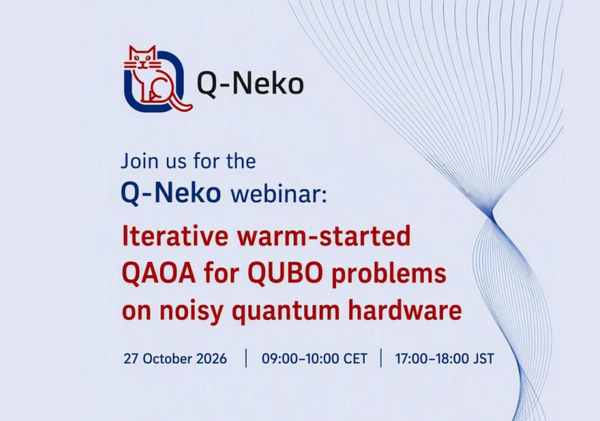 Q-Neko

Join us for the
Q-Neko webinar:

Iterative warm-started QAOA for QUBO problems on noisy quantum hardware

27 October 2026 | 09:00–10:00 CET | 17:00–18:00 JST